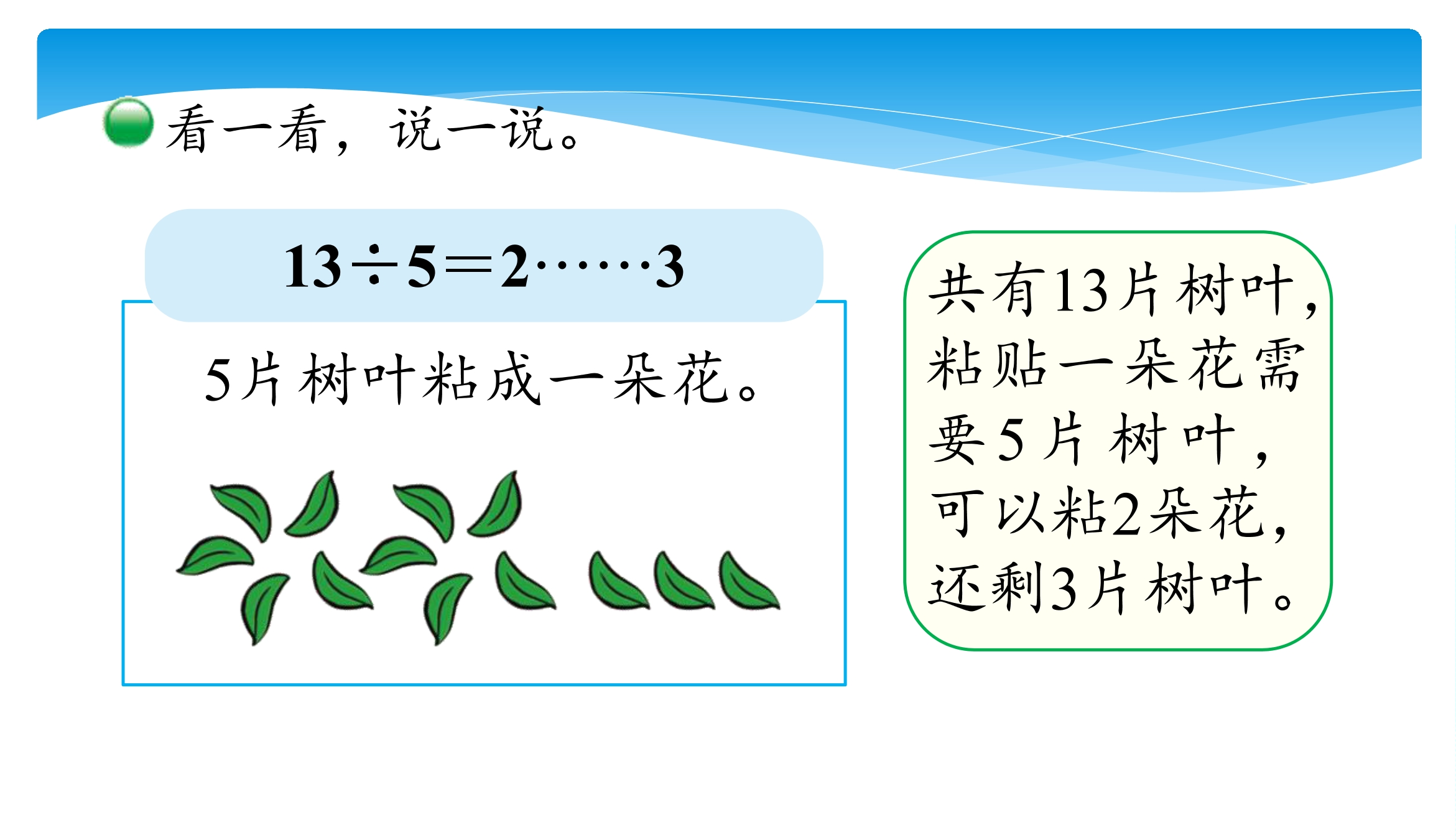 看一看，说一说。

$13 \div 5 = 2 \cdots\cdots 3$

5片树叶粘成一朵花。

共有13片树叶，粘贴一朵花需要5片树叶，可以粘2朵花，还剩3片树叶。